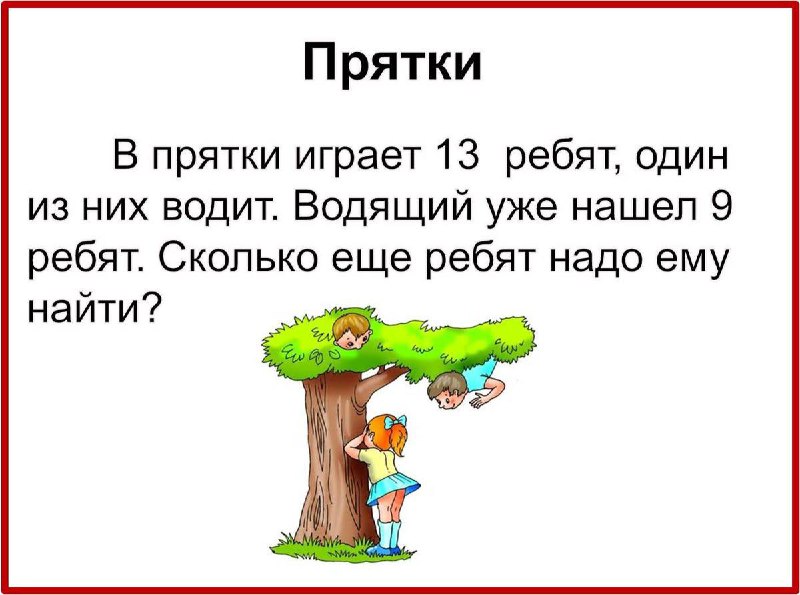 Прятки

В прятки играет 13  ребят, один из них водит. Водящий уже нашел 9 ребят. Сколько еще ребят надо ему найти?